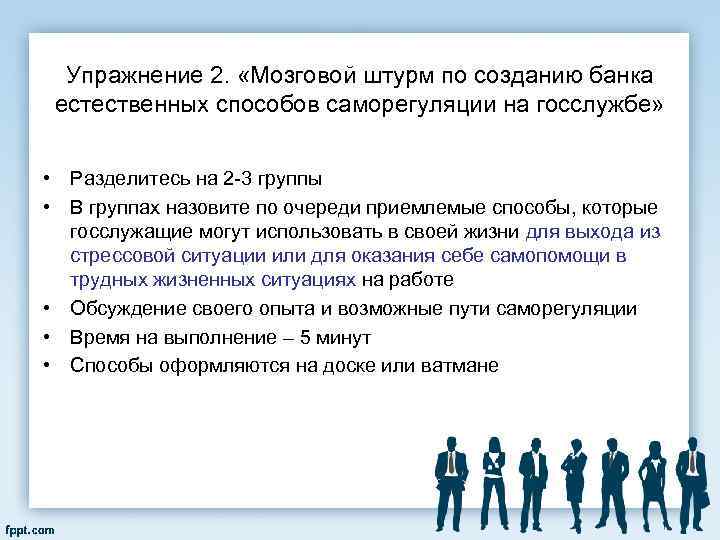 Упражнение 2. «Мозговой штурм по созданию банка естественных способов саморегуляции на госслужбе»

• Разделитесь на 2-3 группы
• В группах назовите по очереди приемлемые способы, которые госслужащие могут использовать в своей жизни для выхода из стрессовой ситуации или для оказания себе самопомощи в трудных жизненных ситуациях на работе
• Обсуждение своего опыта и возможные пути саморегуляции
• Время на выполнение – 5 минут
• Способы оформляются на доске или ватмане

fppt.com